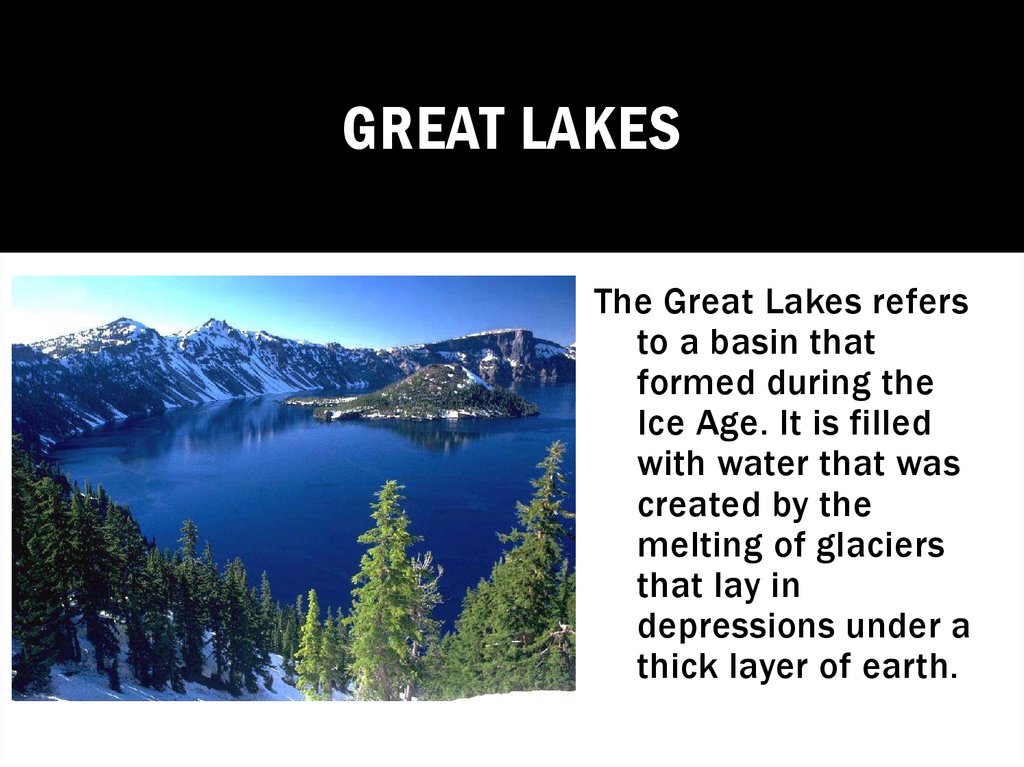 GREAT LAKES

The Great Lakes refers to a basin that formed during the Ice Age. It is filled with water that was created by the melting of glaciers that lay in depressions under a thick layer of earth.